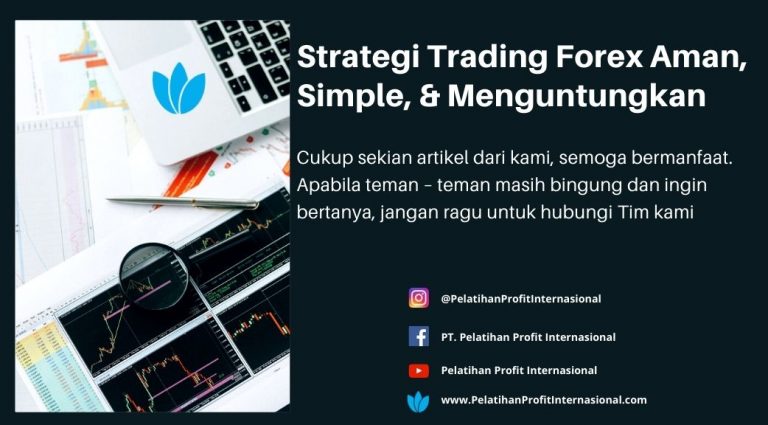 Strategi Trading Forex Aman, Simple, & Menguntungkan

Cukup sekian artikel dari kami, semoga bermanfaat. Apabila teman – teman masih bingung dan ingin bertanya, jangan ragu untuk hubungi Tim kami

@PelatihanProfitInternasional

PT. Pelatihan Profit Internasional

Pelatihan Profit Internasional

www.PelatihanProfitInternasional.com